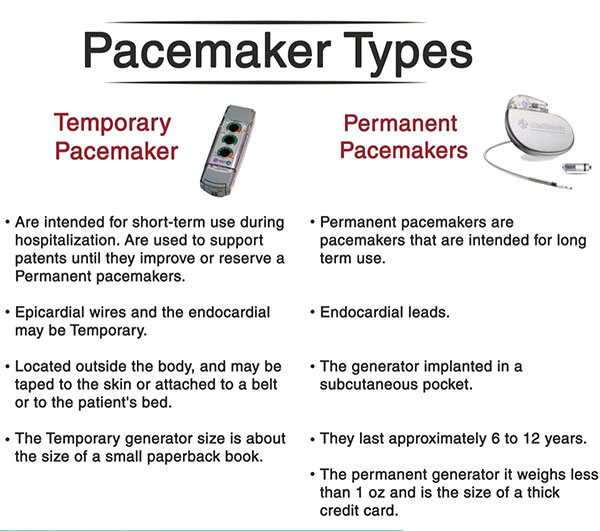 Pacemaker Types

Temporary Pacemaker

• Are intended for short-term use during hospitalization. Are used to support patents until they improve or reserve a Permanent pacemakers.

• Epicardial wires and the endocardial may be Temporary.

• Located outside the body, and may be taped to the skin or attached to a belt or to the patient's bed.

• The Temporary generator size is about the size of a small paperback book.

Permanent Pacemakers

Medtronic

• Permanent pacemakers are pacemakers that are intended for long term use.

• Endocardial leads.

• The generator implanted in a subcutaneous pocket.

• They last approximately 6 to 12 years.

• The permanent generator it weighs less than 1 oz and is the size of a thick credit card.